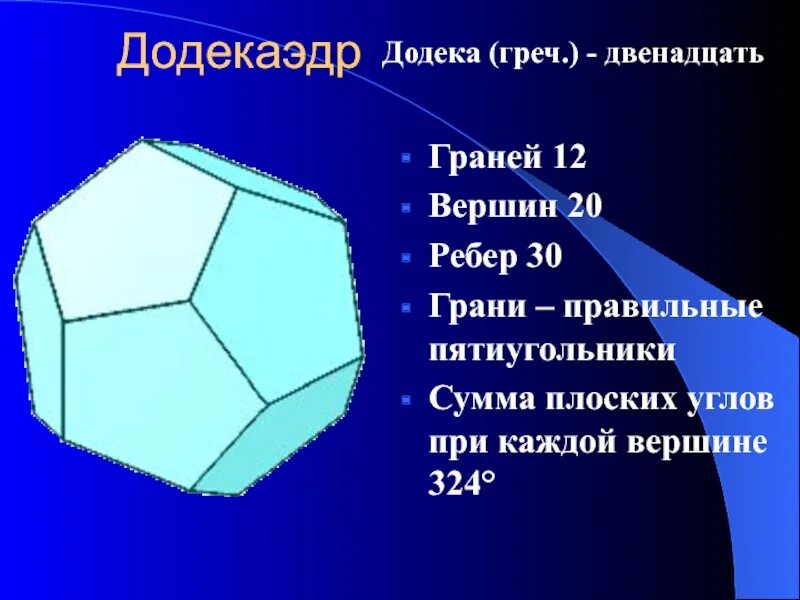 Додекаэдр Додека (греч.) - двенадцать

- Граней 12
- Вершин 20
- Ребер 30
- Грани – правильные пятиугольники
- Сумма плоских углов при каждой вершине 324°